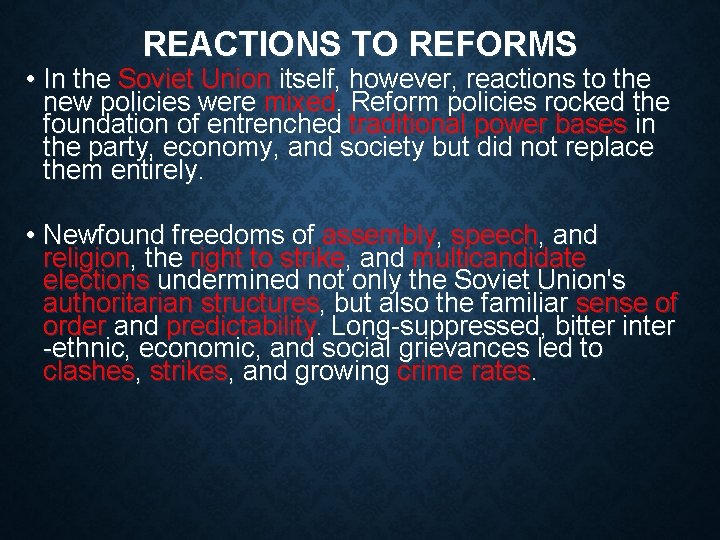 REACTIONS TO REFORMS

• In the Soviet Union itself, however, reactions to the new policies were mixed. Reform policies rocked the foundation of entrenched traditional power bases in the party, economy, and society but did not replace them entirely.

• Newfound freedoms of assembly, speech, and religion, the right to strike, and multicandidate elections undermined not only the Soviet Union's authoritarian structures, but also the familiar sense of order and predictability. Long-suppressed, bitter inter -ethnic, economic, and social grievances led to clashes, strikes, and growing crime rates.